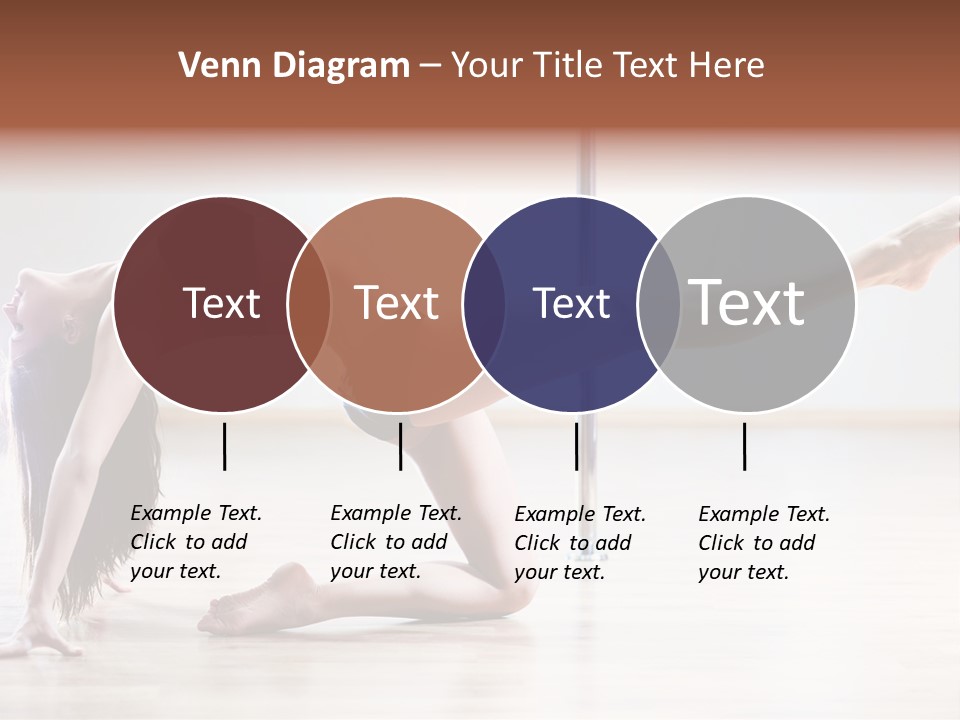 Venn Diagram – Your Title Text Here

Text

Text

Text

Text

Example Text. Click to add your text.

Example Text. Click to add your text.

Example Text. Click to add your text.

Example Text. Click to add your text.